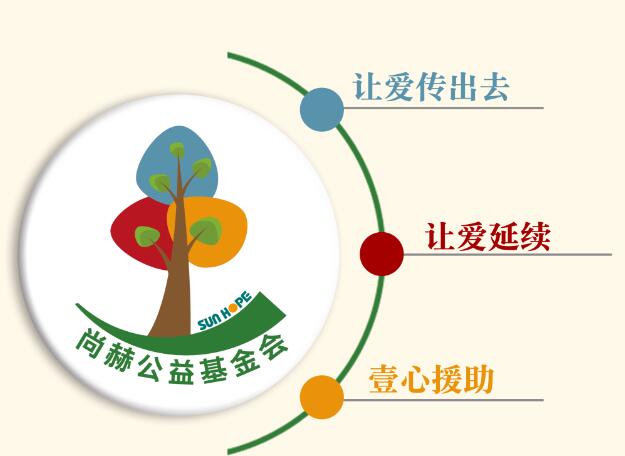 SUN HOPE
尚赫公益基金会

让爱传出去

让爱延续

壹心援助